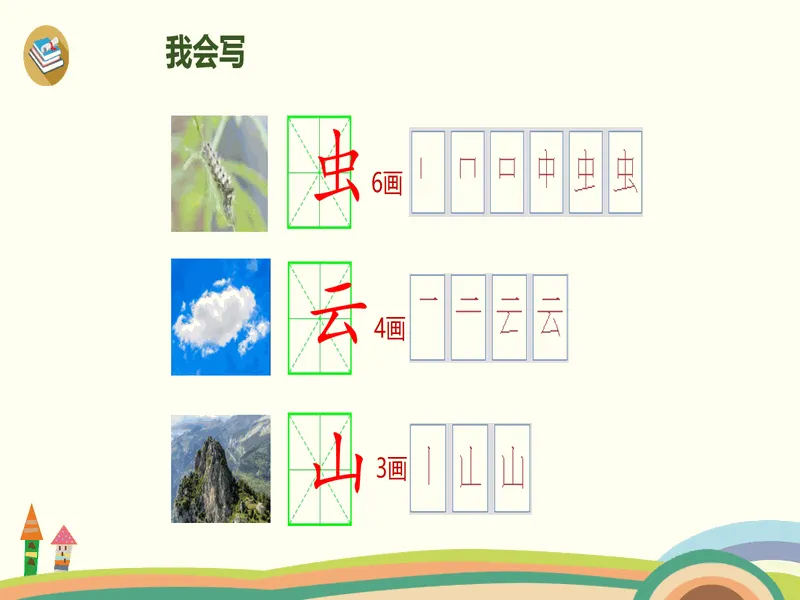 我会写

虫 6画

丨 冂 口 中 虫 虫

云 4画

一 二 云 云

山 3画

丨 山 山